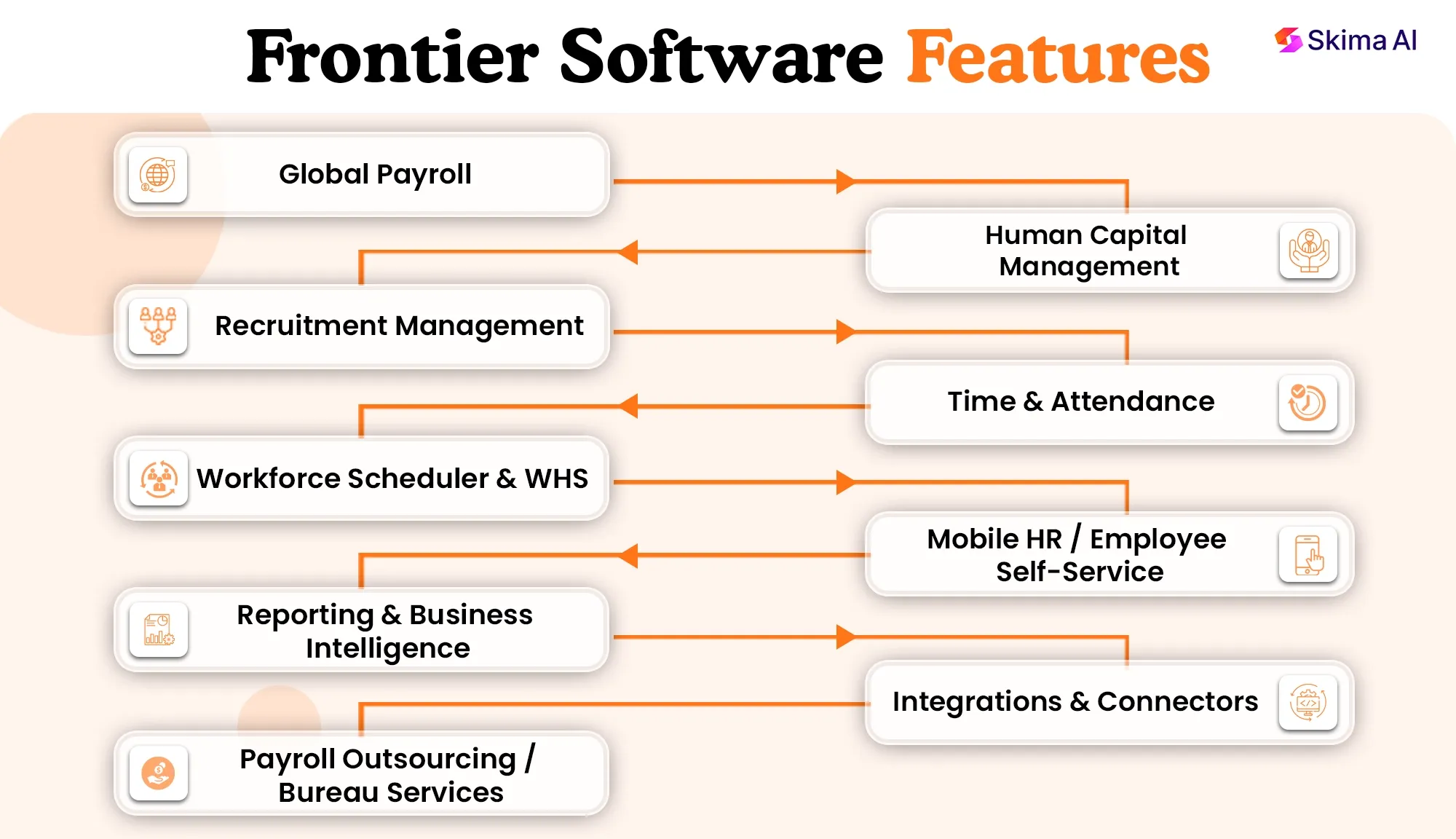 Frontier Software Features

Skima AI

Global Payroll

Human Capital Management

Recruitment Management

Time & Attendance

Workforce Scheduler & WHS

Mobile HR / Employee Self-Service

Reporting & Business Intelligence

Integrations & Connectors

Payroll Outsourcing / Bureau Services